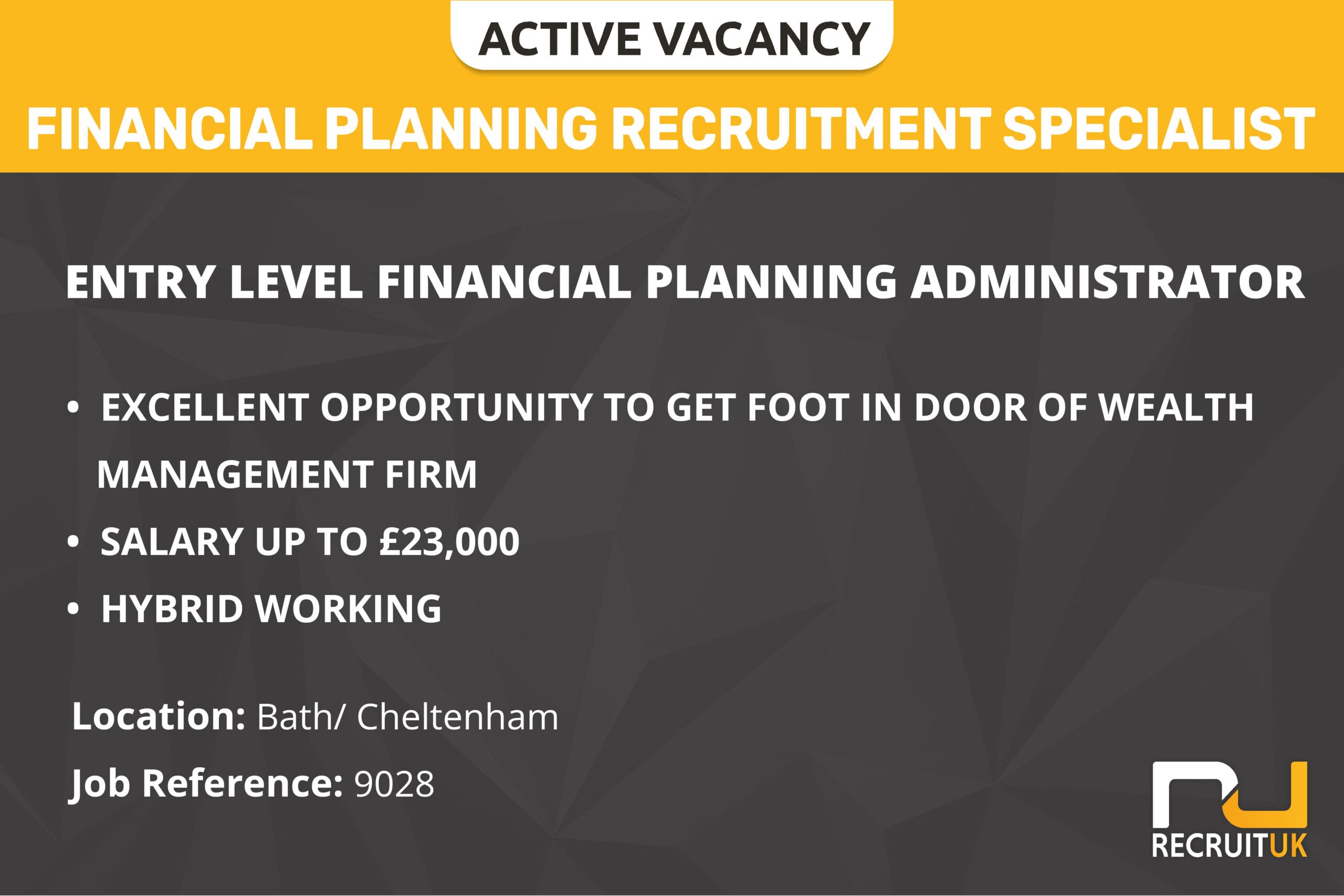 ACTIVE VACANCY

FINANCIAL PLANNING RECRUITMENT SPECIALIST

ENTRY LEVEL FINANCIAL PLANNING ADMINISTRATOR

• EXCELLENT OPPORTUNITY TO GET FOOT IN DOOR OF WEALTH MANAGEMENT FIRM
• SALARY UP TO £23,000
• HYBRID WORKING

Location: Bath/ Cheltenham

Job Reference: 9028

RECRUITUK